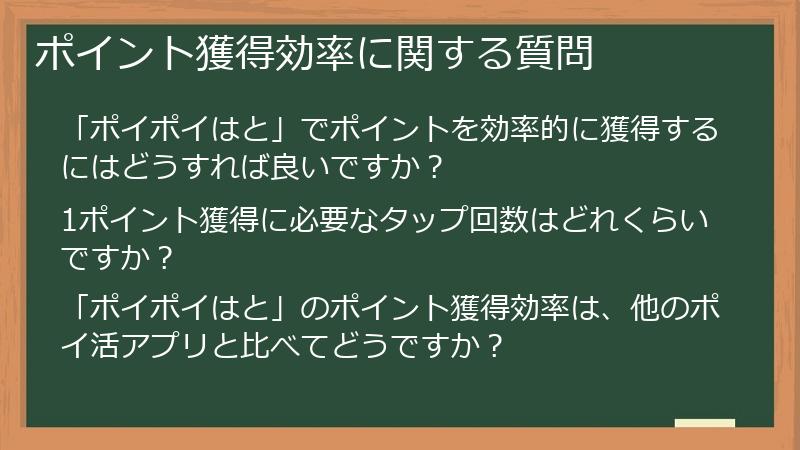 ポイント獲得効率に関する質問

「ポイポイはと」でポイントを効率的に獲得するにはどうすれば良いですか？

1ポイント獲得に必要なタップ回数はどれくらいですか？

「ポイポイはと」のポイント獲得効率は、他のポイ活アプリと比べてどうですか？